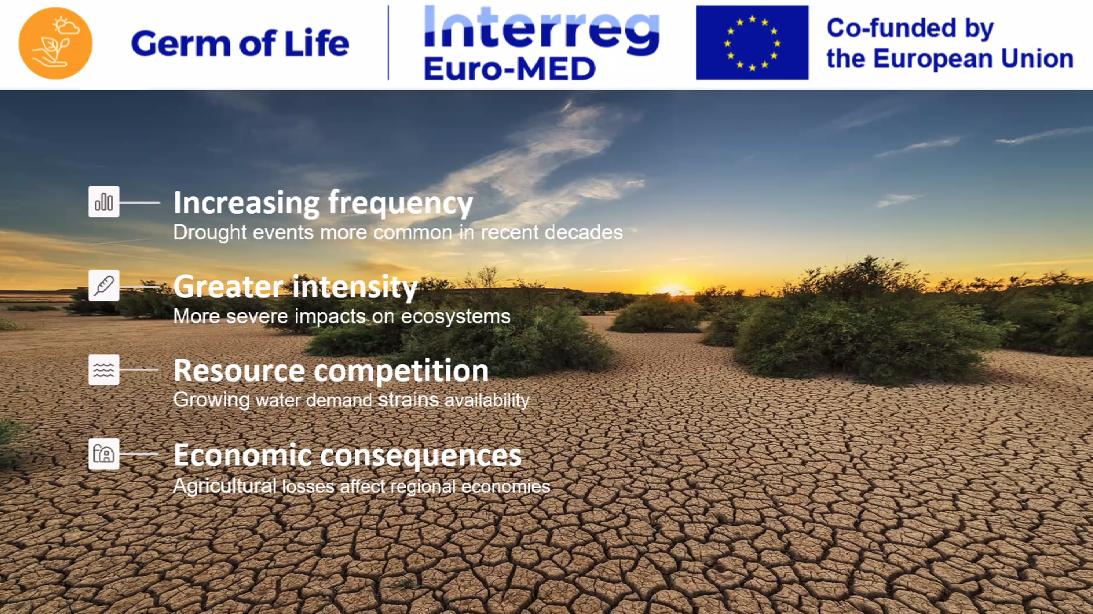 Germ of Life

Interreg
Euro-MED

Co-funded by
the European Union

Increasing frequency
Drought events more common in recent decades

Greater intensity
More severe impacts on ecosystems

Resource competition
Growing water demand strains availability

Economic consequences
Agricultural losses affect regional economies